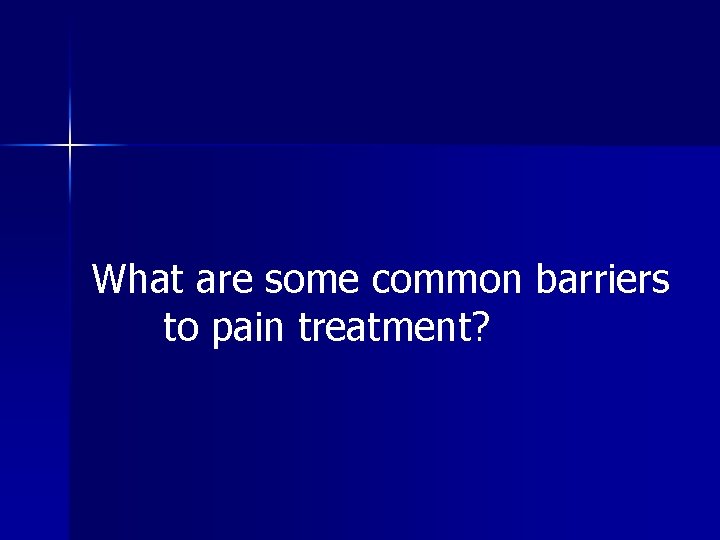 What are some common barriers to pain treatment?